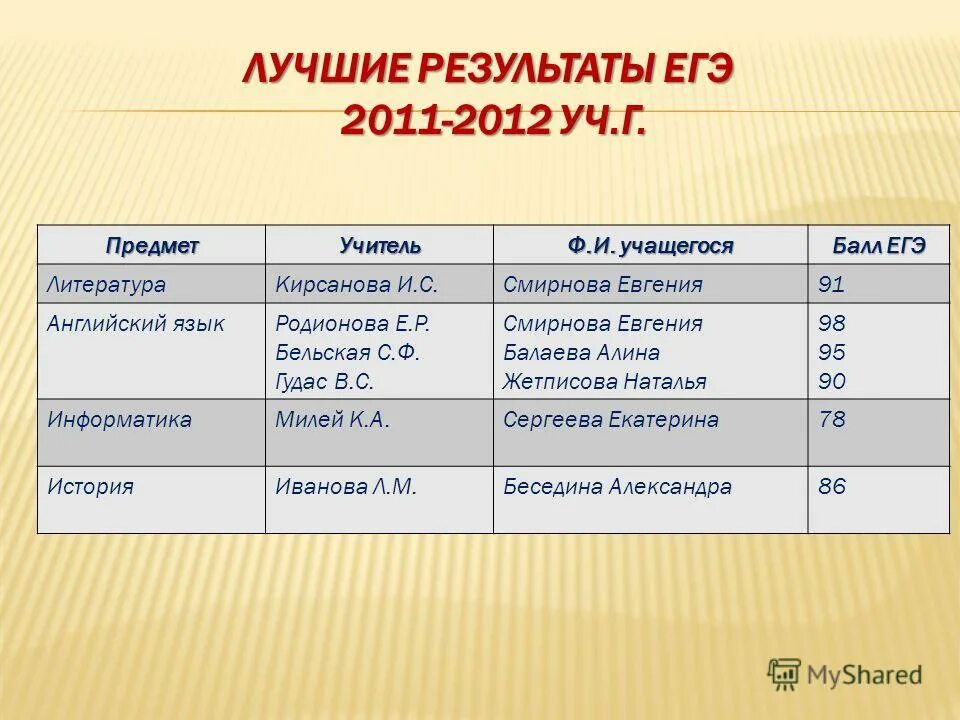 ЛУЧШИЕ РЕЗУЛЬТАТЫ ЕГЭ 2011-2012 УЧ.Г.

| Предмет | Учитель | Ф.И. учащегося | Балл ЕГЭ |
|---|---|---|---|
| Литература | Кирсанова И.С. | Смирнова Евгения | 91 |
| Английский язык | Родионова Е.Р. Бельская С.Ф. Гудас В.С. | Смирнова Евгения Балаева Алина Жетписова Наталья | 98 95 90 |
| Информатика | Милей К.А. | Сергеева Екатерина | 78 |
| История | Иванова Л.М. | Беседина Александра | 86 |

MyShared